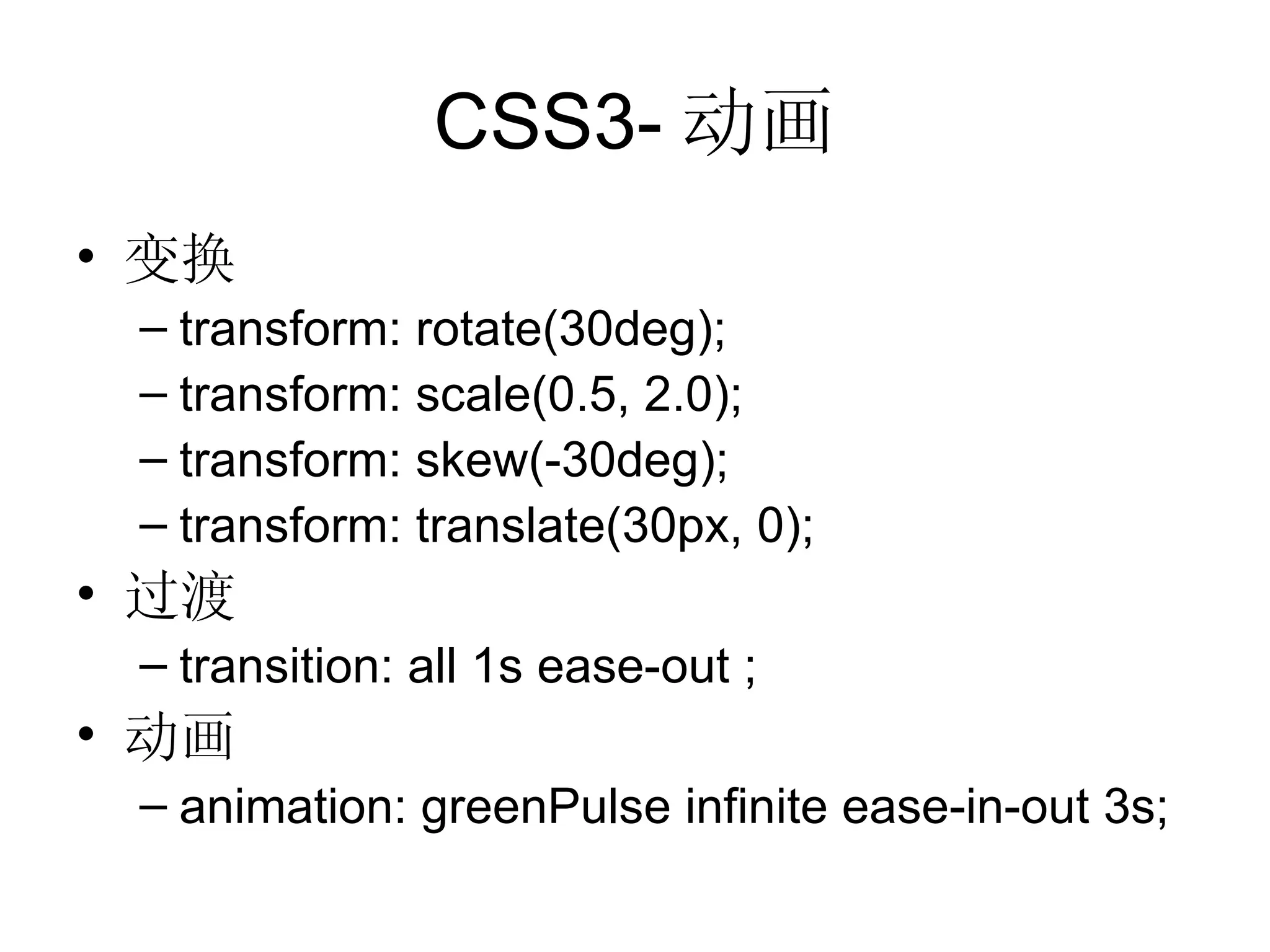 CSS3- 动画

• 变换
  – transform: rotate(30deg);
  – transform: scale(0.5, 2.0);
  – transform: skew(-30deg);
  – transform: translate(30px, 0);
• 过渡
  – transition: all 1s ease-out ;
• 动画
  – animation: greenPulse infinite ease-in-out 3s;